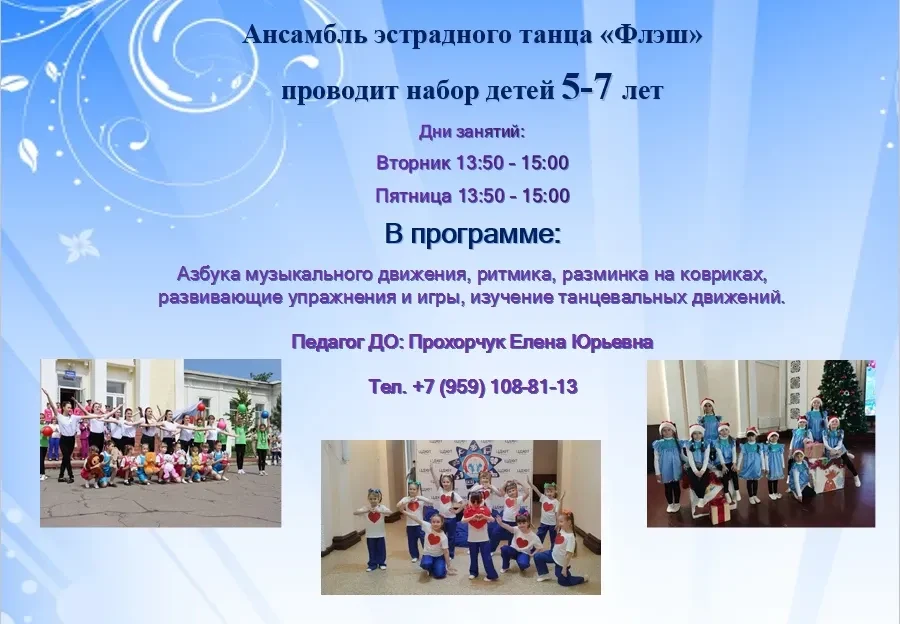 Ансамбль эстрадного танца «Флэш»

проводит набор детей 5-7 лет

Дни занятий:

Вторник 13:50 - 15:00

Пятница 13:50 - 15:00

В программе:

Азбука музыкального движения, ритмика, разминка на ковриках, развивающие упражнения и игры, изучение танцевальных движений.

Педагог ДО: Прохорчук Елена Юрьевна

Тел. +7 (959) 108-81-13